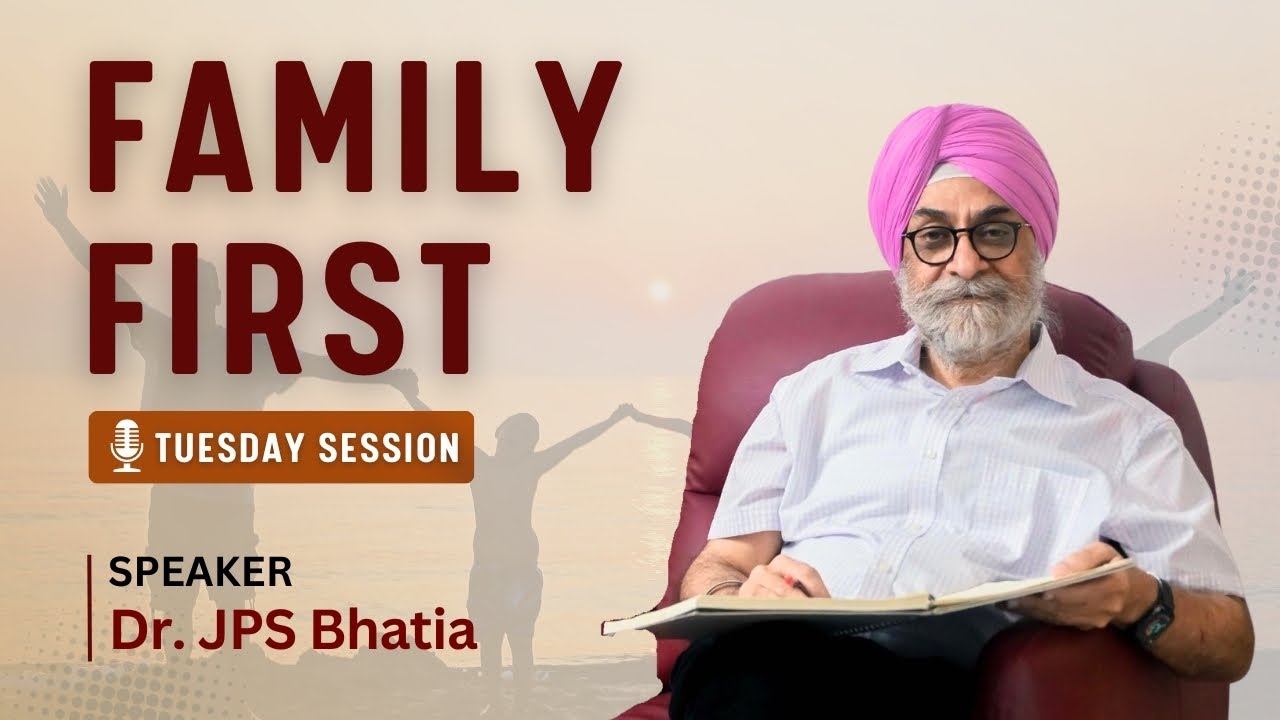 FAMILY FIRST

TUESDAY SESSION

SPEAKER
Dr. JPS Bhatia